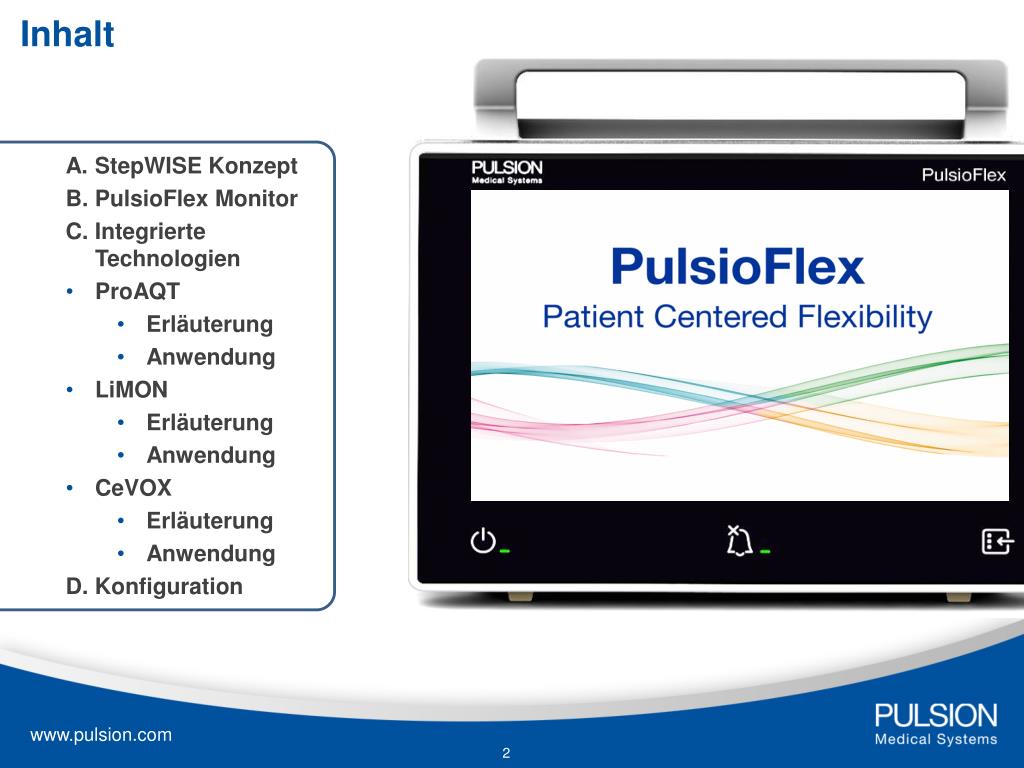 Inhalt

A. StepWISE Konzept
B. PulsioFlex Monitor
C. Integrierte Technologien
• ProAQT
  • Erläuterung
  • Anwendung
• LiMON
  • Erläuterung
  • Anwendung
• CeVOX
  • Erläuterung
  • Anwendung
D. Konfiguration

PULSION Medical Systems

PulsioFlex

PulsioFlex
Patient Centered Flexibility

www.pulsion.com

2

PULSION
Medical Systems